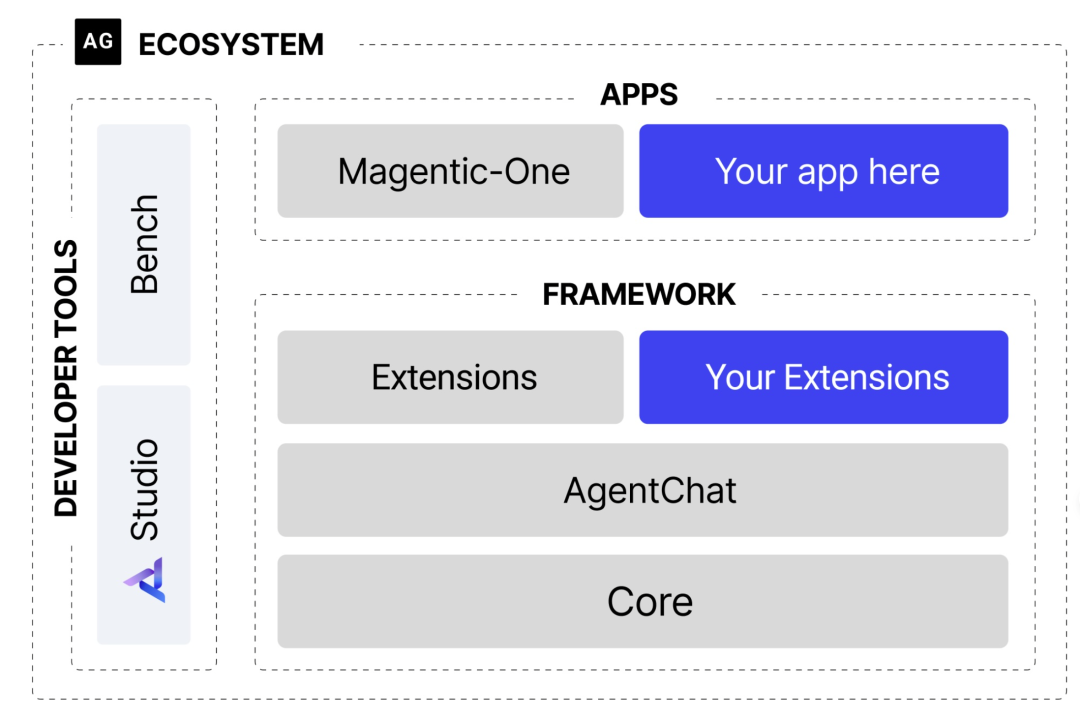 AG ECOSYSTEM

DEVELOPER TOOLS

Bench

Studio

APPS

Magentic-One

Your app here

FRAMEWORK

Extensions

Your Extensions

AgentChat

Core